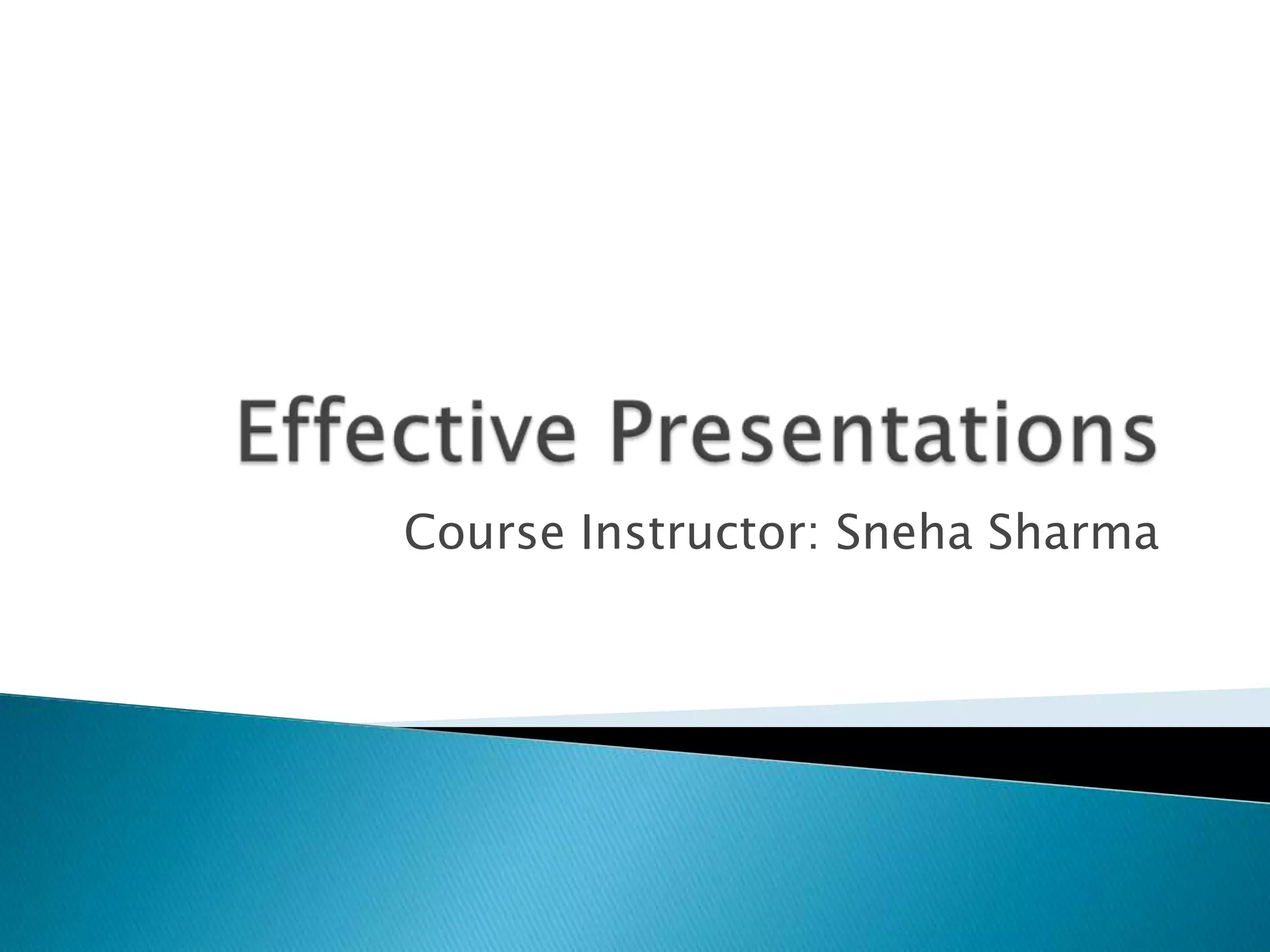 Effective Presentations

Course Instructor: Sneha Sharma